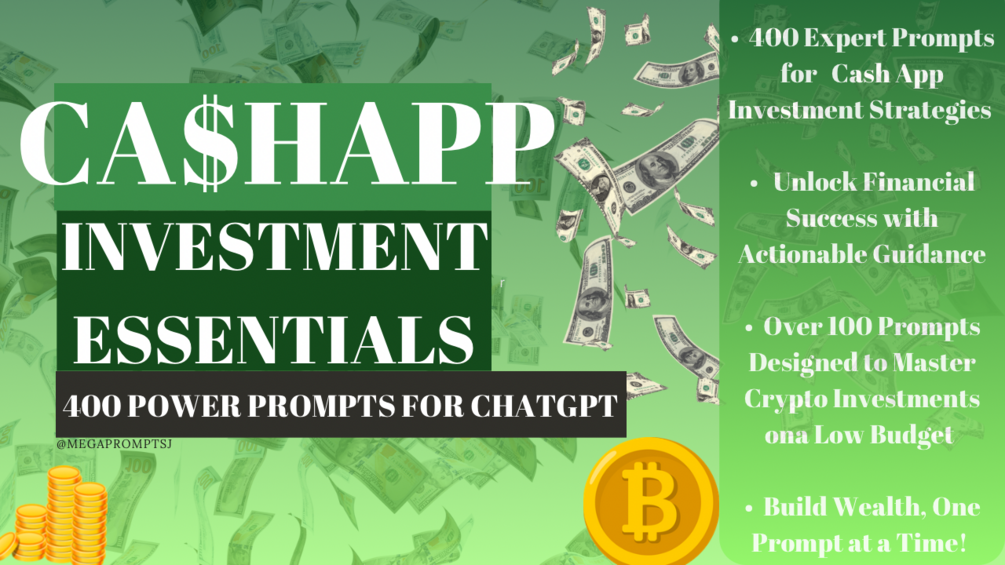 CA$HAPP
INVESTMENT
ESSENTIALS
400 POWER PROMPTS FOR CHATGPT
@MEGAPROMPTSJ

• 400 Expert Prompts for Cash App Investment Strategies

• Unlock Financial Success with Actionable Guidance

• Over 100 Prompts Designed to Master Crypto Investments ona Low Budget

• Build Wealth, One Prompt at a Time!